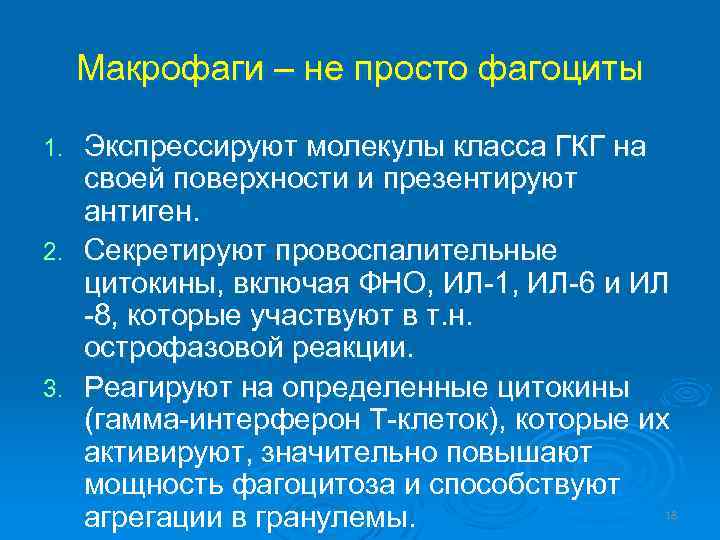 Макрофаги – не просто фагоциты

1. Экспрессируют молекулы класса ГКГ на своей поверхности и презентируют антиген.

2. Секретируют провоспалительные цитокины, включая ФНО, ИЛ-1, ИЛ-6 и ИЛ -8, которые участвуют в т.н. острофазовой реакции.

3. Реагируют на определенные цитокины (гамма-интерферон Т-клеток), которые их активируют, значительно повышают мощность фагоцитоза и способствуют агрегации в гранулемы.

18